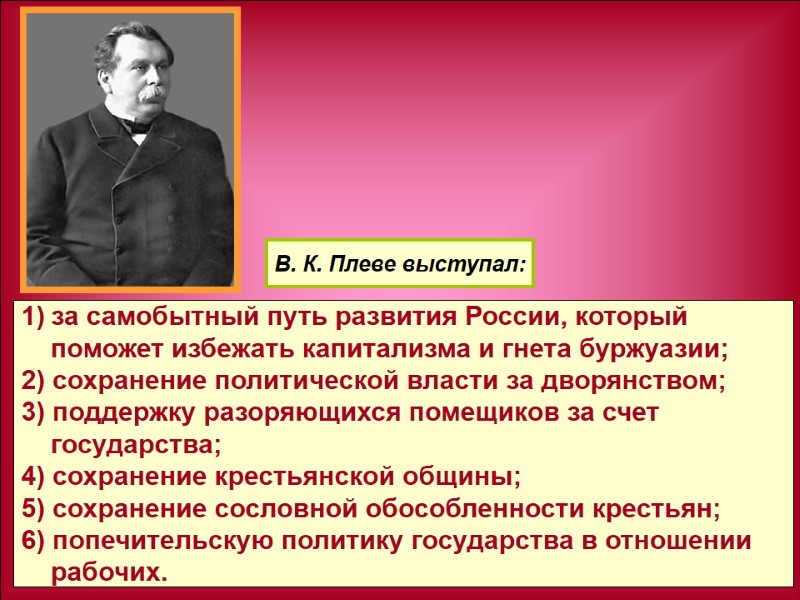 В. К. Плеве выступал:

1) за самобытный путь развития России, который поможет избежать капитализма и гнета буржуазии;
2) сохранение политической власти за дворянством;
3) поддержку разоряющихся помещиков за счет государства;
4) сохранение крестьянской общины;
5) сохранение сословной обособленности крестьян;
6) попечительскую политику государства в отношении рабочих.